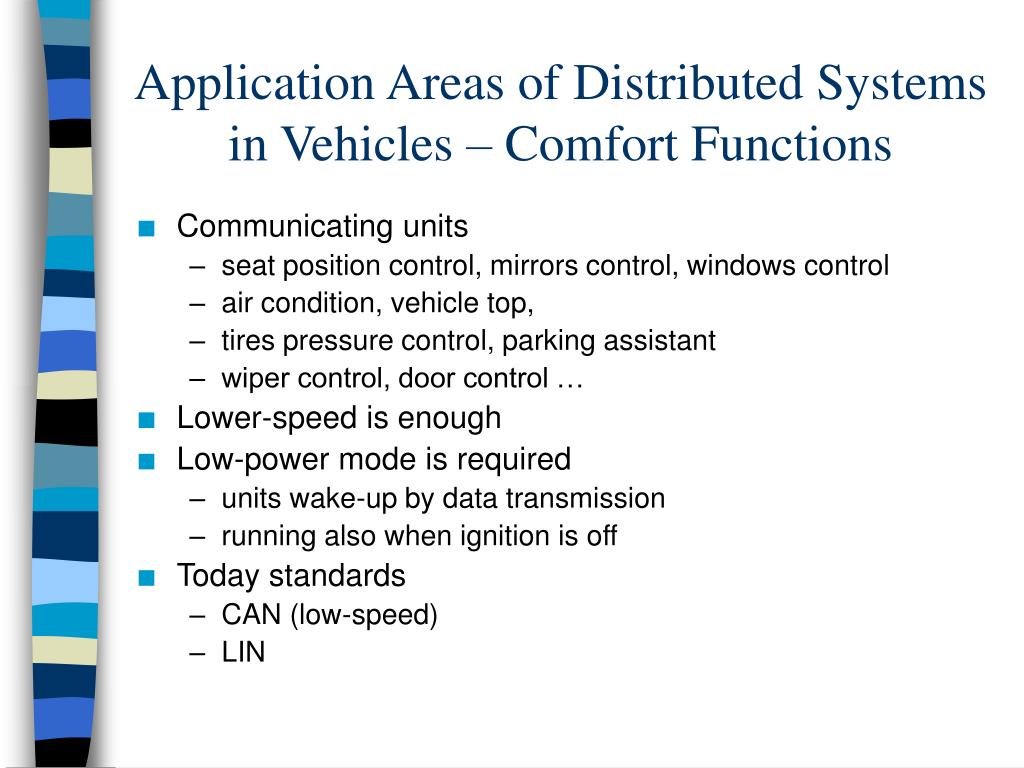 Application Areas of Distributed Systems in Vehicles – Comfort Functions

■ Communicating units
– seat position control, mirrors control, windows control
– air condition, vehicle top,
– tires pressure control, parking assistant
– wiper control, door control …
■ Lower-speed is enough
■ Low-power mode is required
– units wake-up by data transmission
– running also when ignition is off
■ Today standards
– CAN (low-speed)
– LIN